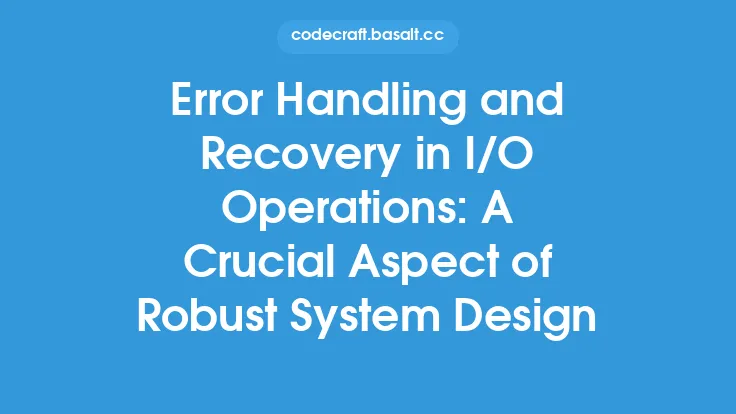 codecraft.basalt.cc

Error Handling and Recovery in I/O Operations: A Crucial Aspect of Robust System Design